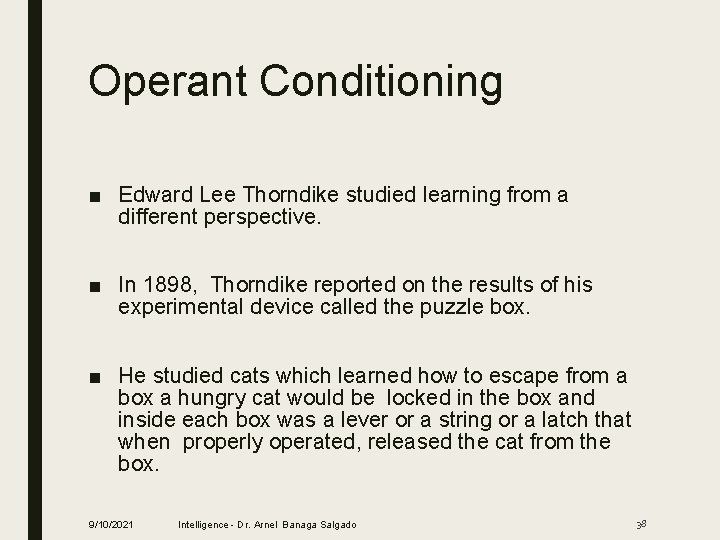 Operant Conditioning

■ Edward Lee Thorndike studied learning from a different perspective.

■ In 1898, Thorndike reported on the results of his experimental device called the puzzle box.

■ He studied cats which learned how to escape from a box a hungry cat would be locked in the box and inside each box was a lever or a string or a latch that when properly operated, released the cat from the box.

9/10/2021 Intelligence - Dr. Arnel Banaga Salgado 38